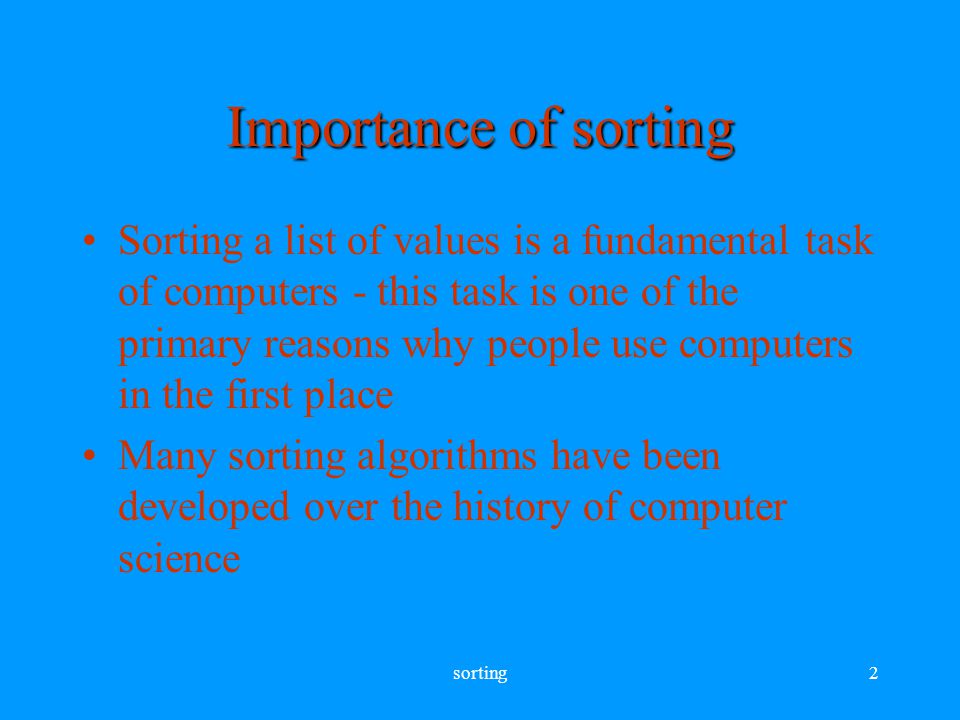 Importance of sorting

• Sorting a list of values is a fundamental task of computers - this task is one of the primary reasons why people use computers in the first place

• Many sorting algorithms have been developed over the history of computer science

sorting

2